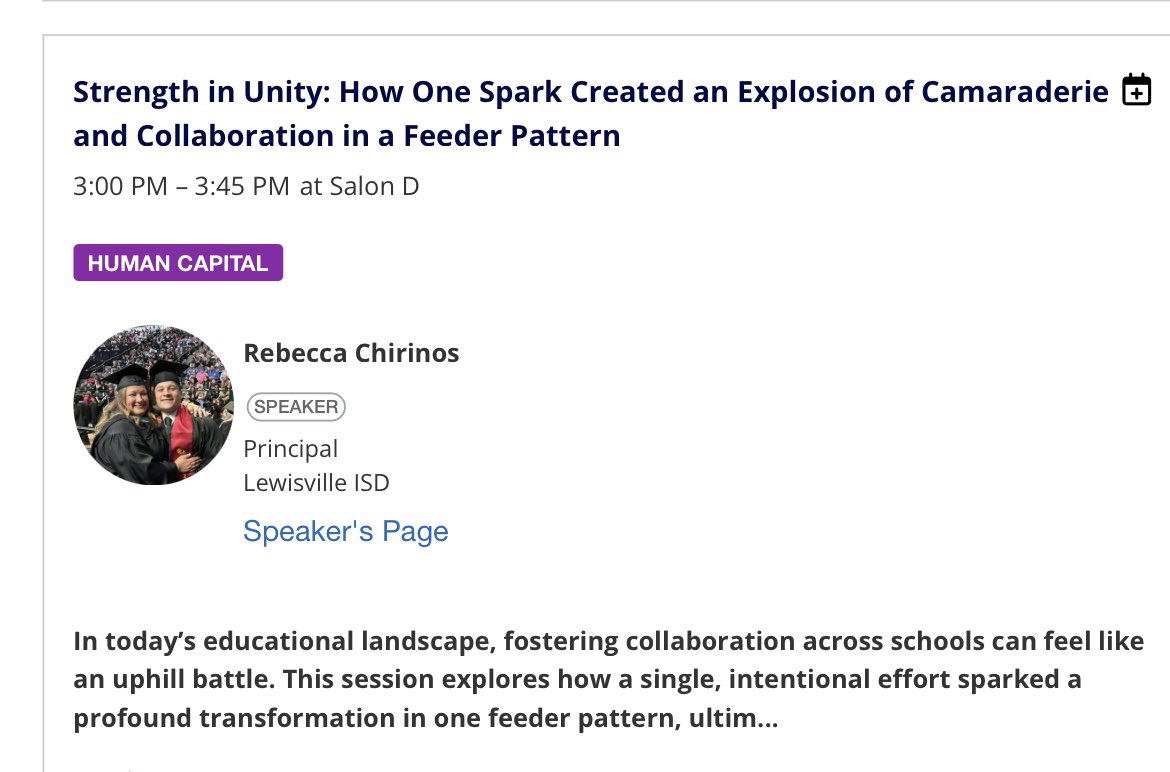 Strength in Unity: How One Spark Created an Explosion of Camaraderie and Collaboration in a Feeder Pattern

3:00 PM – 3:45 PM at Salon D

HUMAN CAPITAL

Rebecca Chirinos

SPEAKER

Principal
Lewisville ISD

Speaker's Page

In today's educational landscape, fostering collaboration across schools can feel like an uphill battle. This session explores how a single, intentional effort sparked a profound transformation in one feeder pattern, ultim...